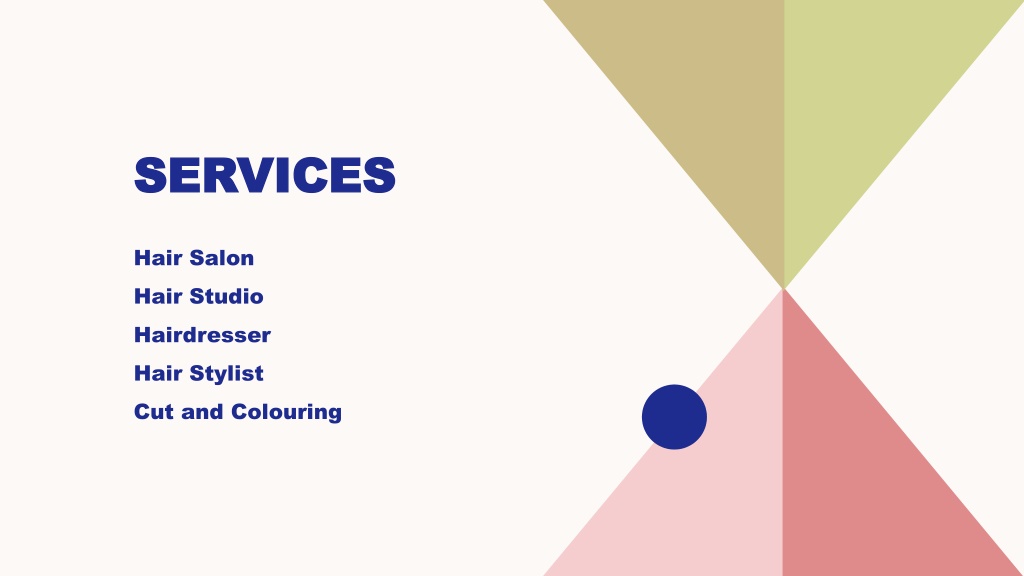 SERVICES

Hair Salon
Hair Studio
Hairdresser
Hair Stylist
Cut and Colouring